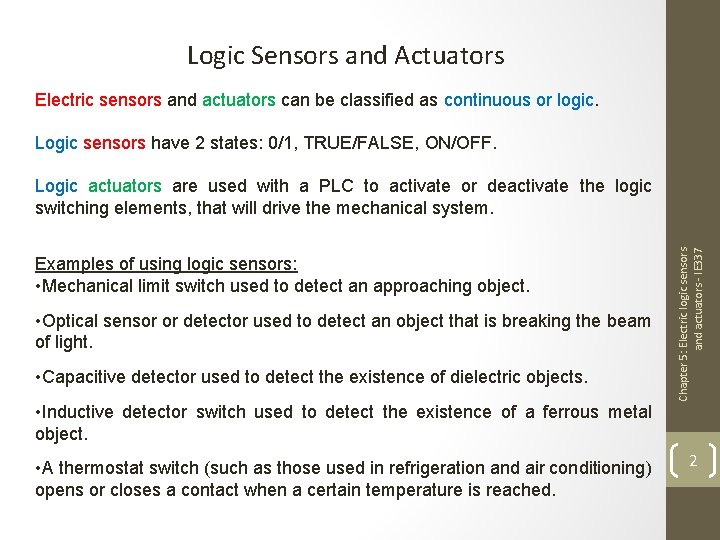 Logic Sensors and Actuators

Electric sensors and actuators can be classified as continuous or logic.

Logic sensors have 2 states: 0/1, TRUE/FALSE, ON/OFF.

Logic actuators are used with a PLC to activate or deactivate the logic switching elements, that will drive the mechanical system.

Examples of using logic sensors:
•Mechanical limit switch used to detect an approaching object.

•Optical sensor or detector used to detect an object that is breaking the beam of light.

•Capacitive detector used to detect the existence of dielectric objects.

•Inductive detector switch used to detect the existence of a ferrous metal object.

•A thermostat switch (such as those used in refrigeration and air conditioning) opens or closes a contact when a certain temperature is reached.

Chapter 5: Electric logic sensors and actuators - IE337

2